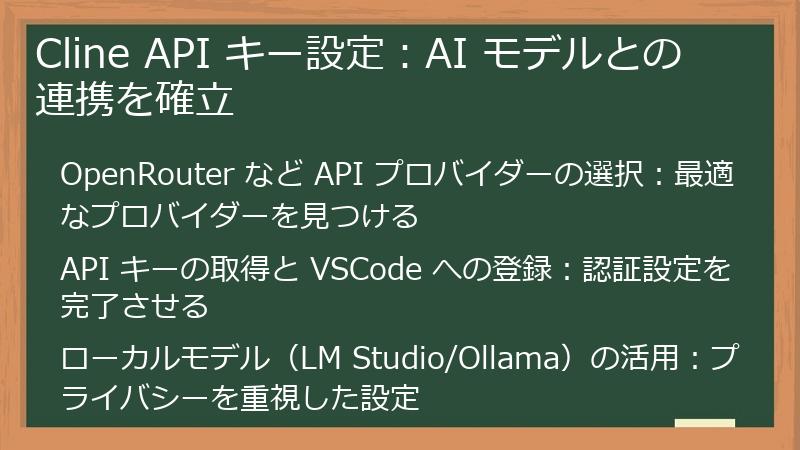 Cline API キー設定：AI モデルとの連携を確立

OpenRouter など API プロバイダーの選択：最適なプロバイダーを見つける

API キーの取得と VSCode への登録：認証設定を完了させる

ローカルモデル（LM Studio/Ollama）の活用：プライバシーを重視した設定